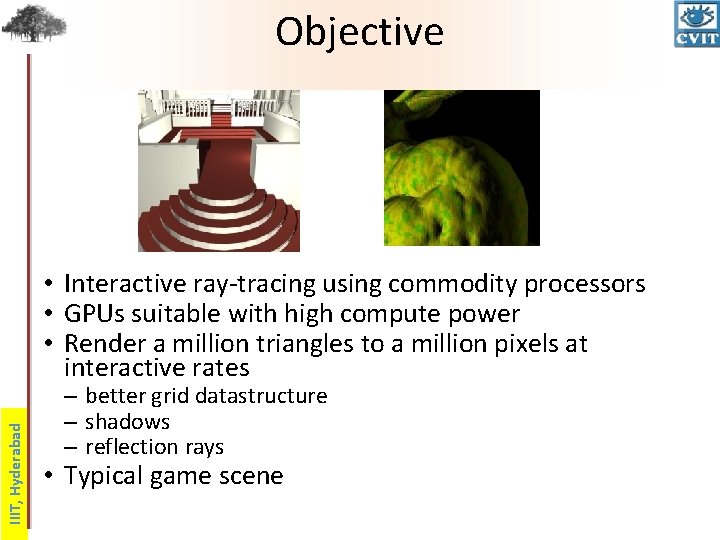 Objective

CVIT

• Interactive ray-tracing using commodity processors
• GPUs suitable with high compute power
• Render a million triangles to a million pixels at interactive rates
– better grid datastructure
– shadows
– reflection rays
• Typical game scene

IIIT, Hyderabad